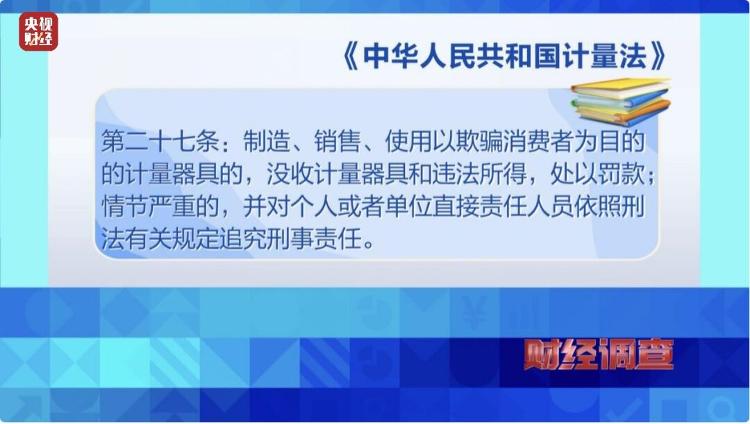 央视财经

《中华人民共和国计量法》

第二十七条：制造、销售、使用以欺骗消费者为目的的计量器具的，没收计量器具和违法所得，处以罚款；情节严重的，并对个人或者单位直接责任人员依照刑法有关规定追究刑事责任。

财经调查